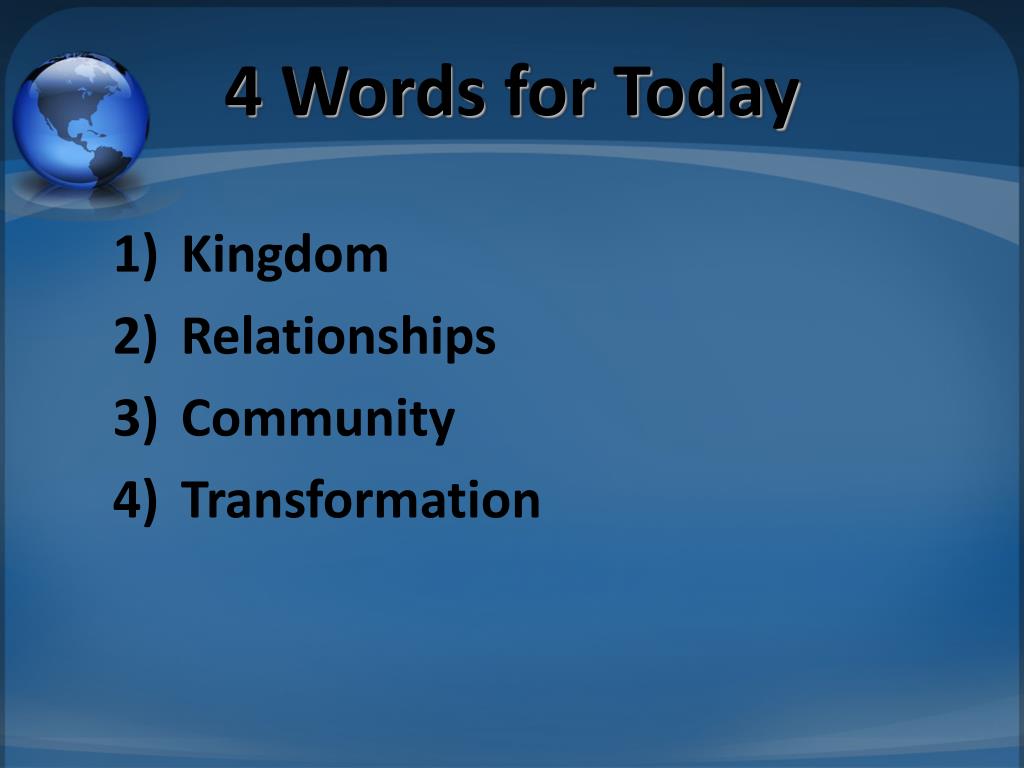 4 Words for Today

1) Kingdom
2) Relationships
3) Community
4) Transformation